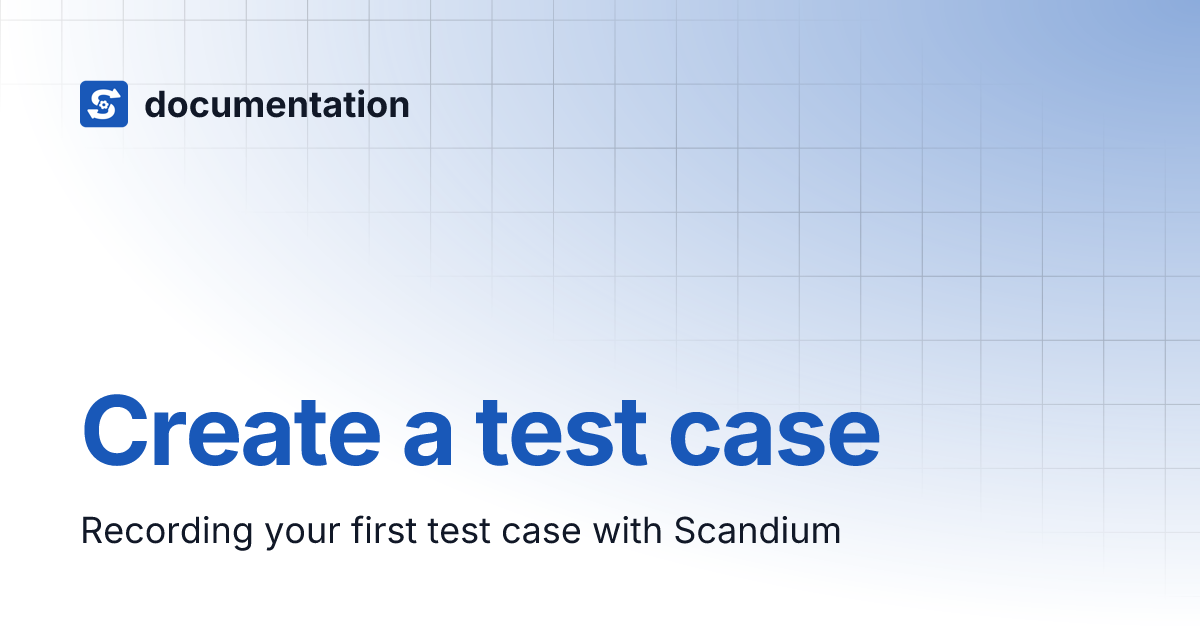 documentation

Create a test case

Recording your first test case with Scandium